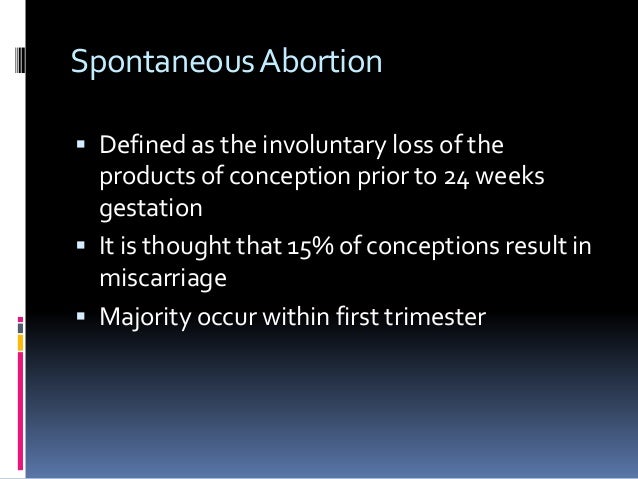 Spontaneous Abortion

▪ Defined as the involuntary loss of the products of conception prior to 24 weeks gestation
▪ It is thought that 15% of conceptions result in miscarriage
▪ Majority occur within first trimester